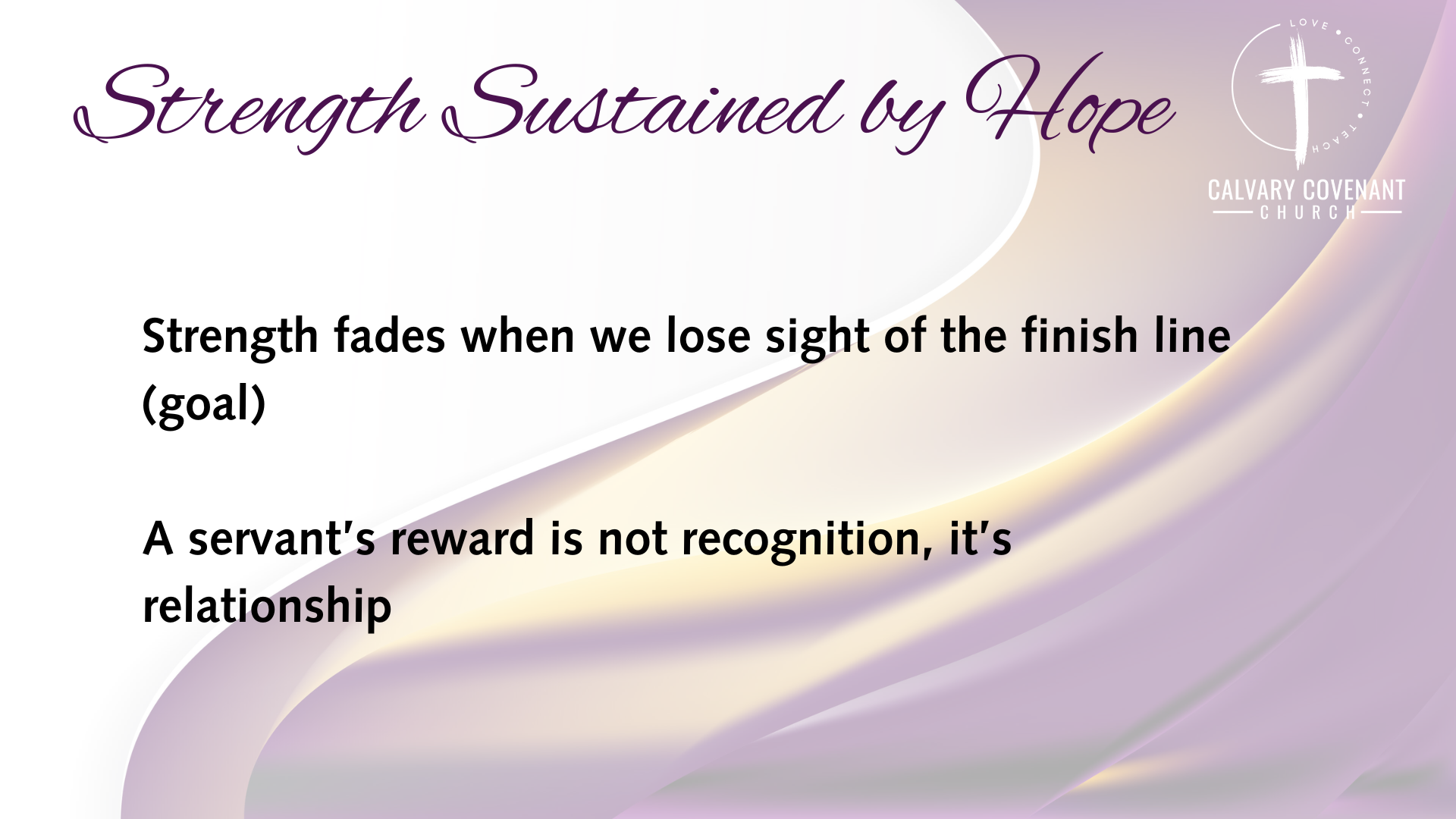 Strength Sustained by Hope

LOVE • CONNECT • TEACH

CALVARY COVENANT
CHURCH

Strength fades when we lose sight of the finish line (goal)

A servant's reward is not recognition, it's relationship